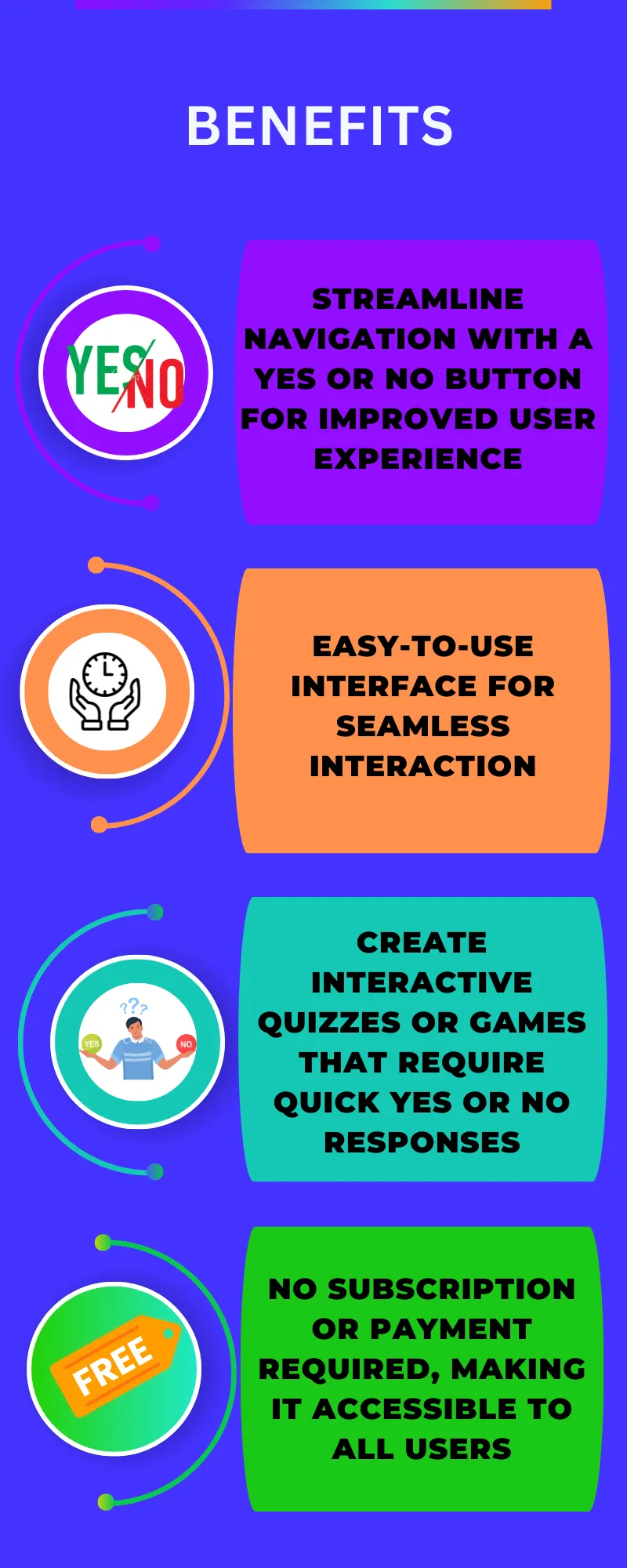 BENEFITS

YES NO

STREAMLINE NAVIGATION WITH A YES OR NO BUTTON FOR IMPROVED USER EXPERIENCE

EASY-TO-USE INTERFACE FOR SEAMLESS INTERACTION

??? YES NO

CREATE INTERACTIVE QUIZZES OR GAMES THAT REQUIRE QUICK YES OR NO RESPONSES

FREE

NO SUBSCRIPTION OR PAYMENT REQUIRED, MAKING IT ACCESSIBLE TO ALL USERS